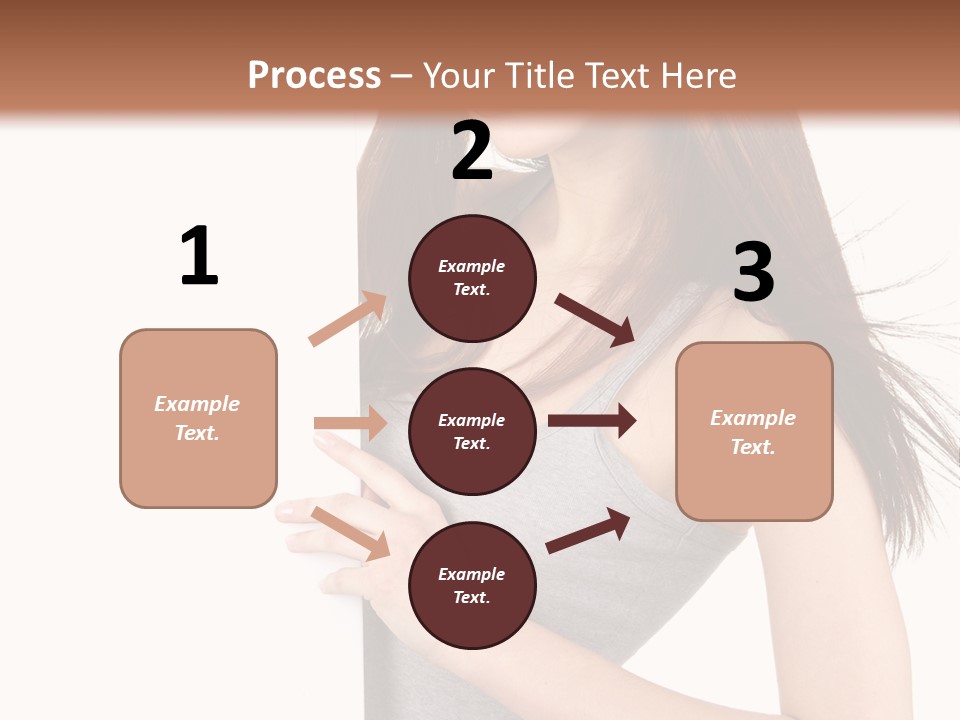 Process – Your Title Text Here

1

Example Text.

2

Example Text.

Example Text.

Example Text.

3

Example Text.